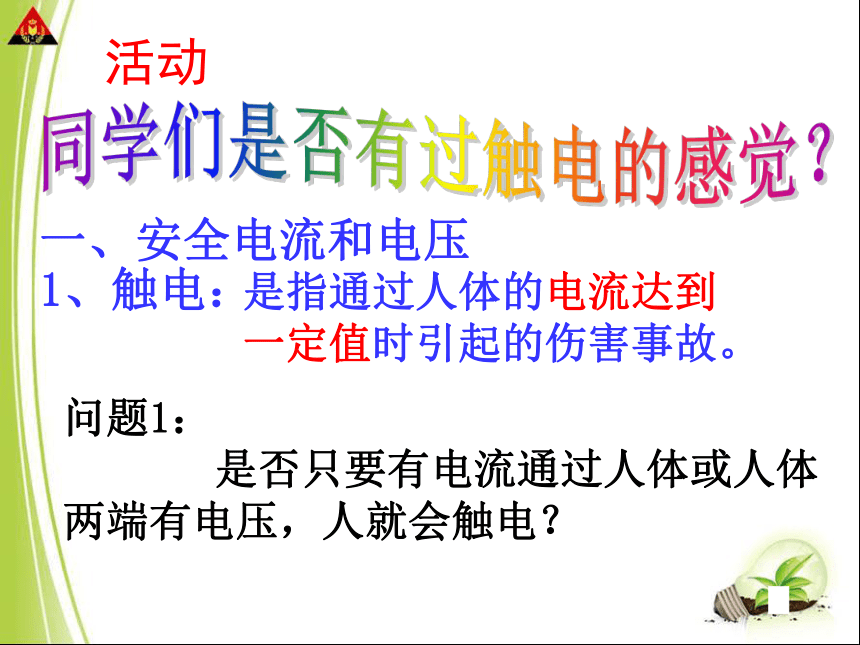 活动

同学们是否有过触电的感觉？

一、安全电流和电压

1、触电：是指通过人体的电流达到一定值时引起的伤害事故。

问题1：

是否只要有电流通过人体或人体两端有电压，人就会触电？